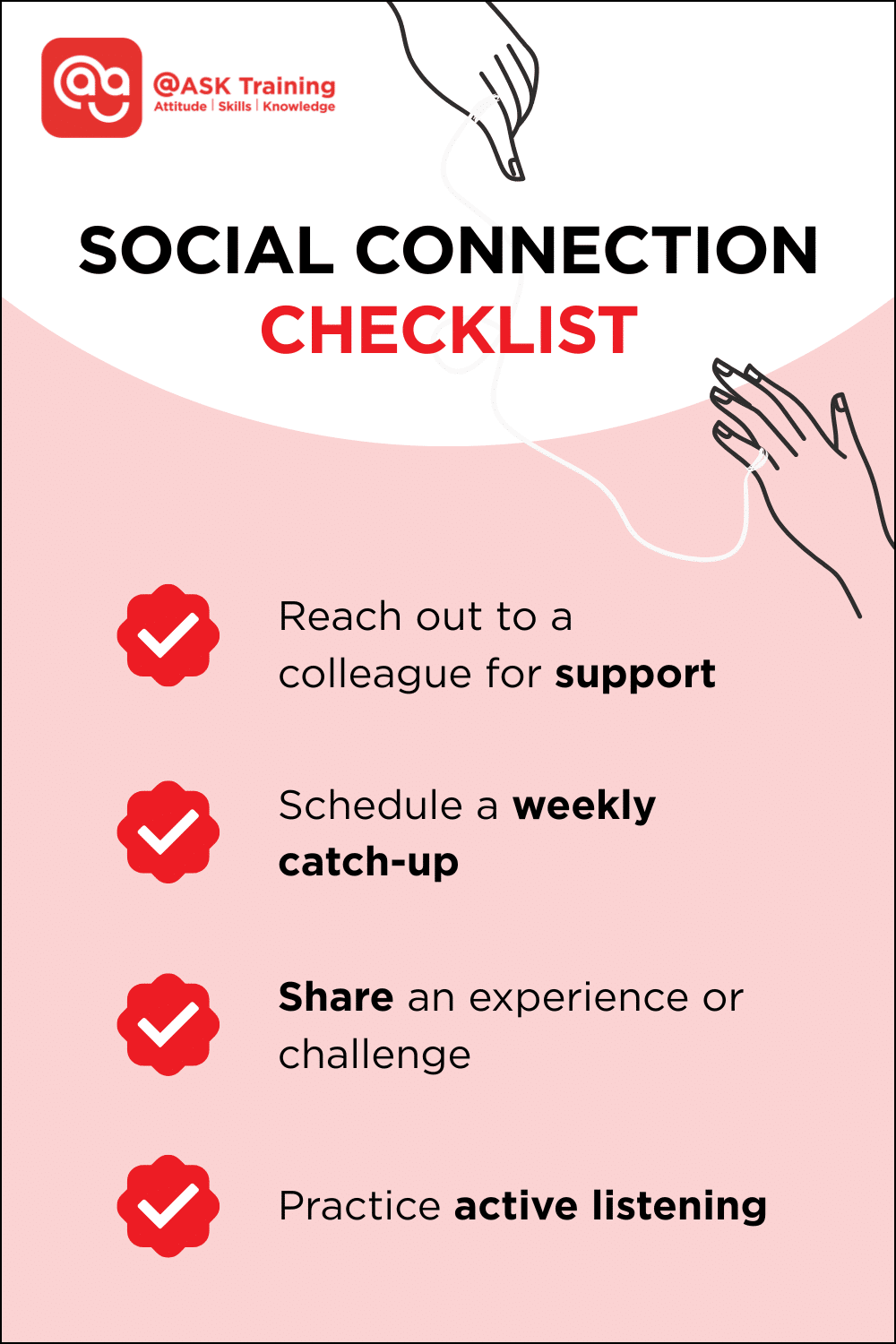 @ASK Training
Attitude | Skills | Knowledge

SOCIAL CONNECTION
CHECKLIST

Reach out to a colleague for support

Schedule a weekly catch-up

Share an experience or challenge

Practice active listening